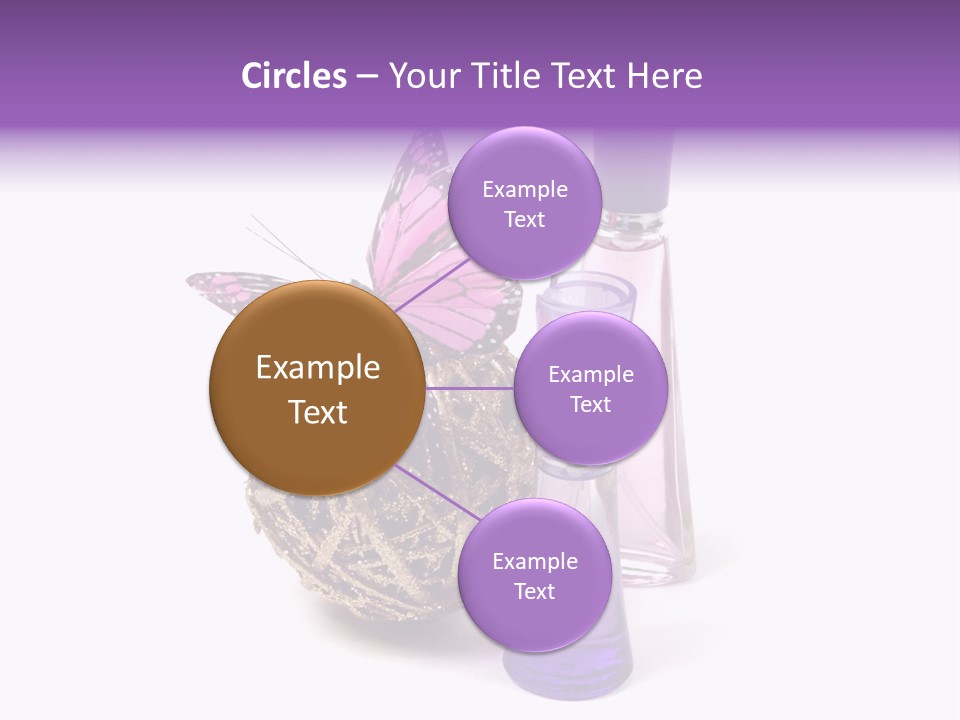 Circles – Your Title Text Here

Example Text

Example Text

Example Text

Example Text